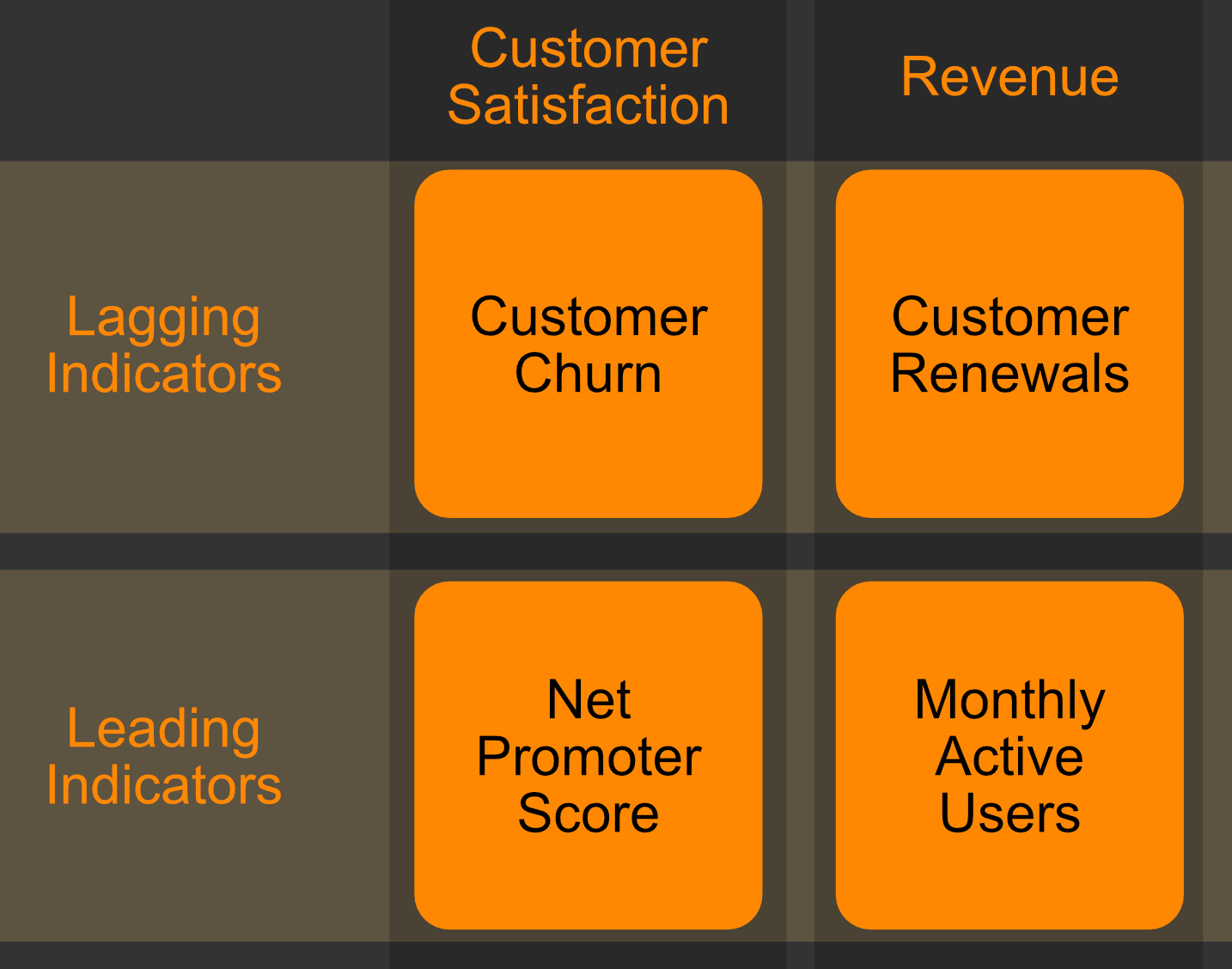 |  | Customer Satisfaction | Revenue |
|---|---|---|
| Lagging Indicators | Customer Churn | Customer Renewals |
| Leading Indicators | Net Promoter Score | Monthly Active Users |